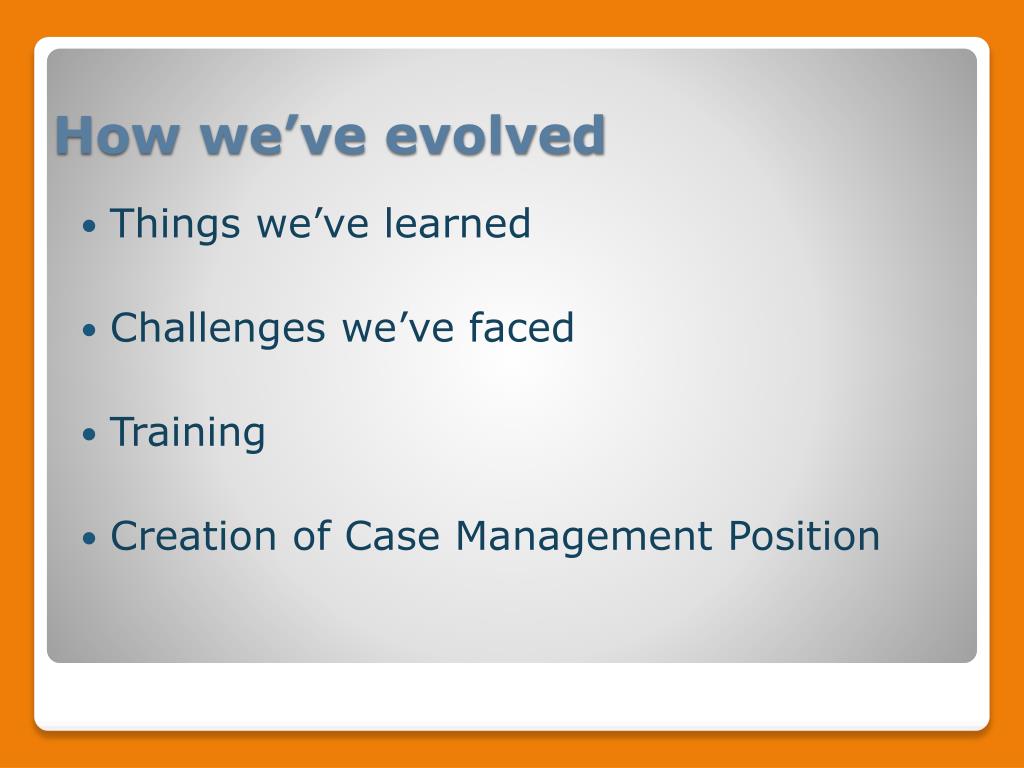 How we’ve evolved

• Things we’ve learned

• Challenges we’ve faced

• Training

• Creation of Case Management Position